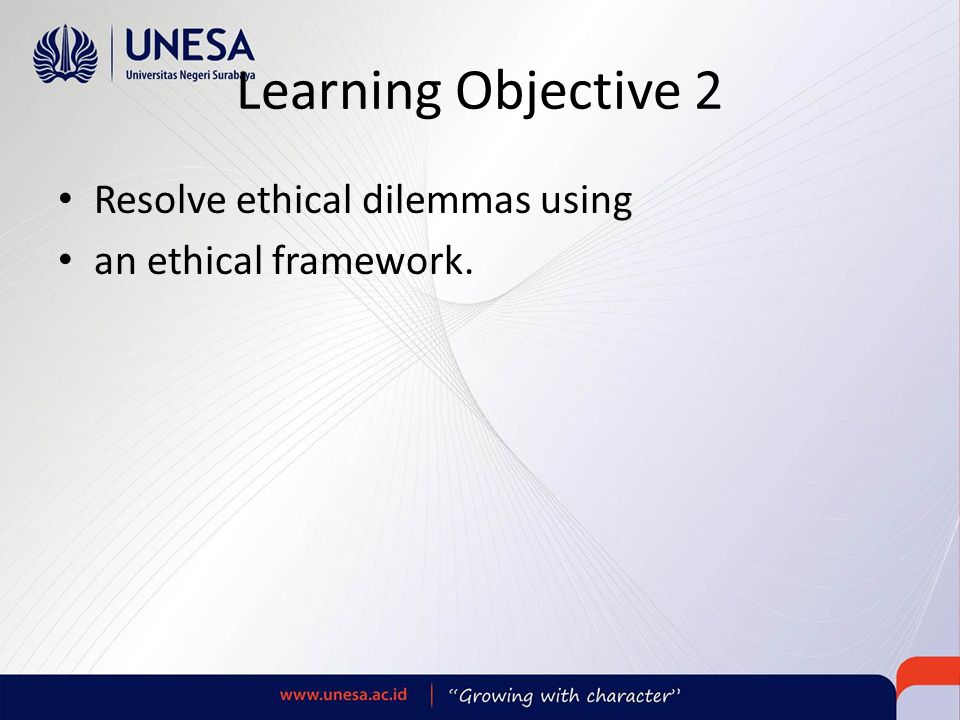 UNESA
Universitas Negeri Surabaya

Learning Objective 2

• Resolve ethical dilemmas using
• an ethical framework.

www.unesa.ac.id | "Growing with character"